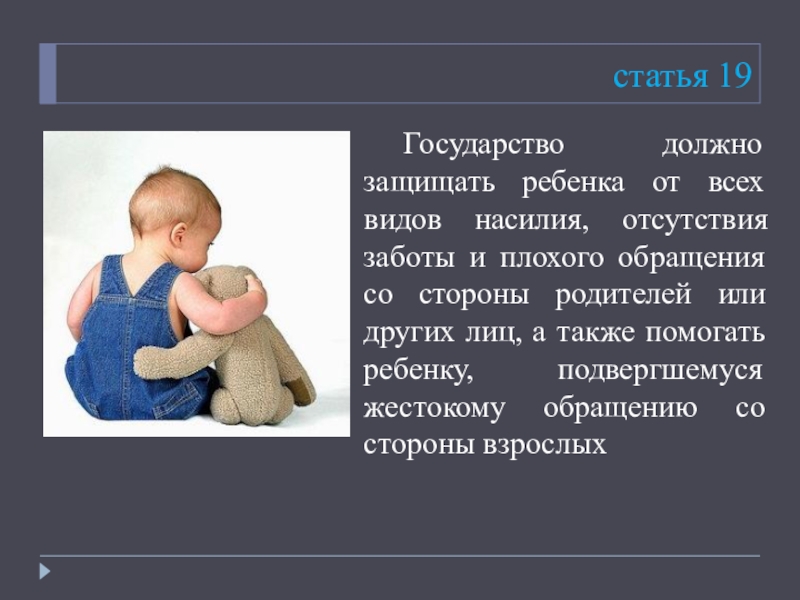 статья 19

Государство должно защищать ребенка от всех видов насилия, отсутствия заботы и плохого обращения со стороны родителей или других лиц, а также помогать ребенку, подвергшемуся жестокому обращению со стороны взрослых